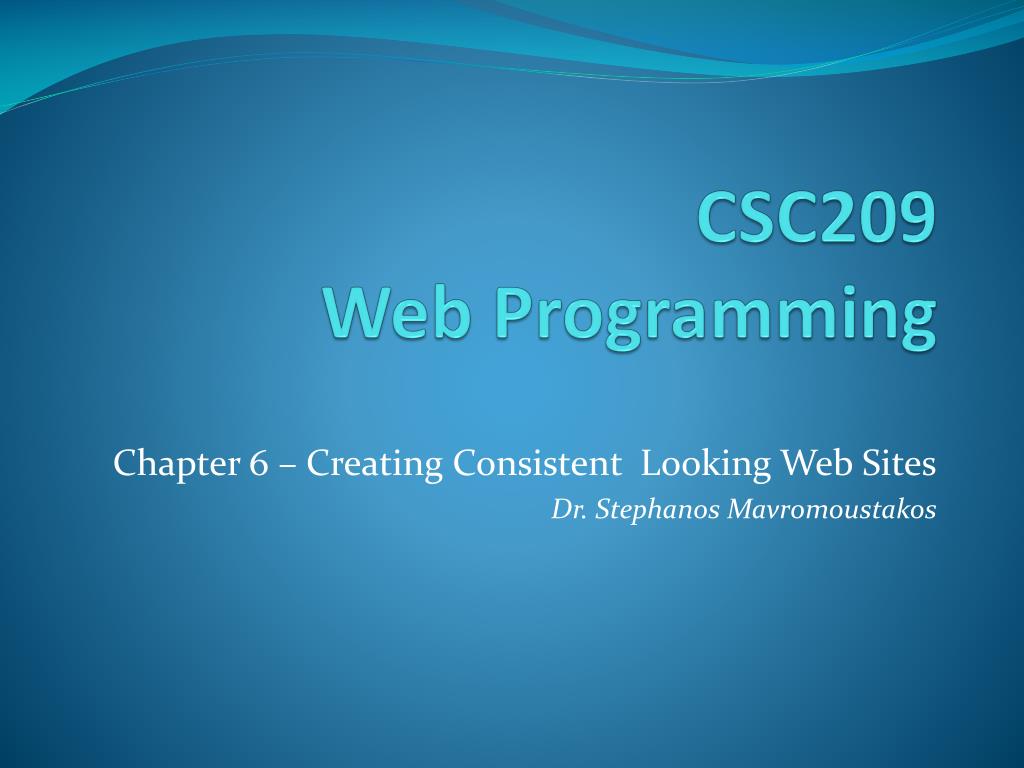 CSC209
Web Programming

Chapter 6 – Creating Consistent  Looking Web Sites
Dr. Stephanos Mavromoustakos